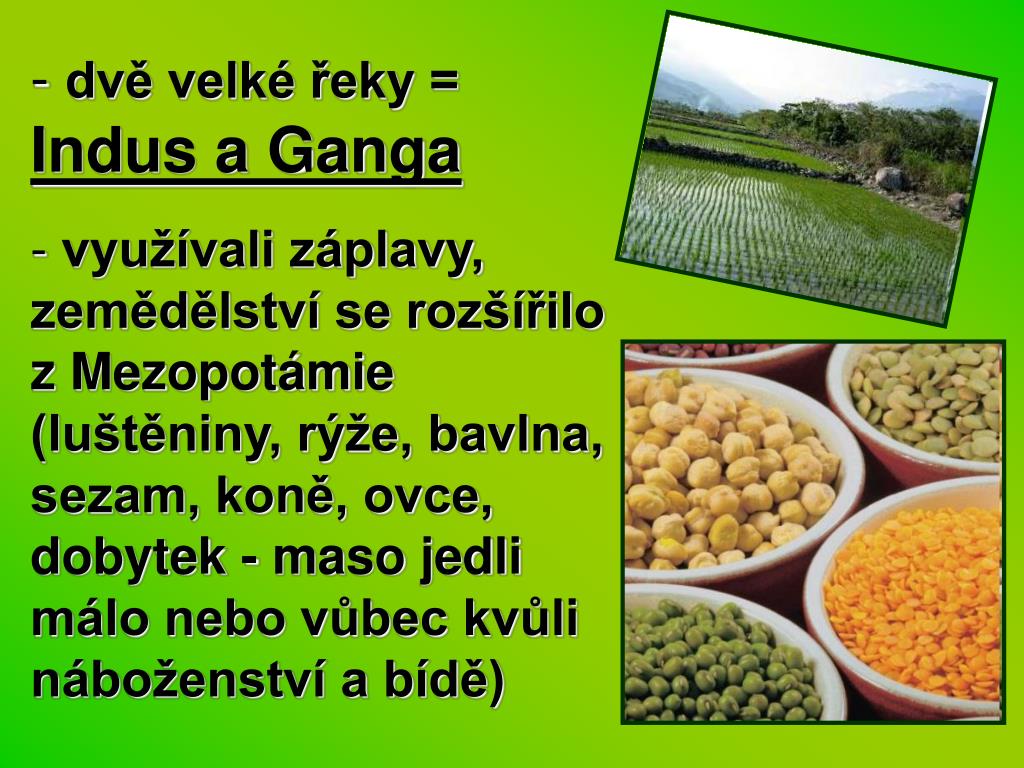 - dvě velké řeky = Indus a Ganga

- využívali záplavy, zemědělství se rozšířilo z Mezopotámie (luštěniny, rýže, bavlna, sezam, koně, ovce, dobytek - maso jedli málo nebo vůbec kvůli náboženství a bídě)